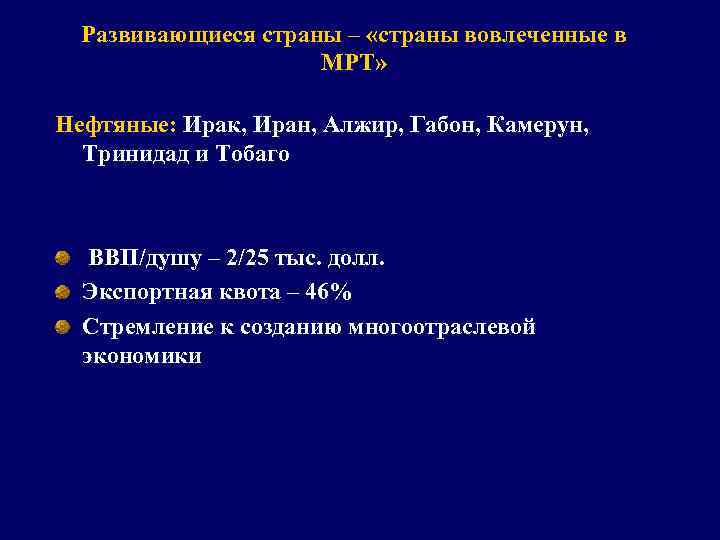 Развивающиеся страны – «страны вовлеченные в МРТ»

Нефтяные: Ирак, Иран, Алжир, Габон, Камерун, Тринидад и Тобаго

ВВП/душу – 2/25 тыс. долл.
Экспортная квота – 46%
Стремление к созданию многоотраслевой экономики